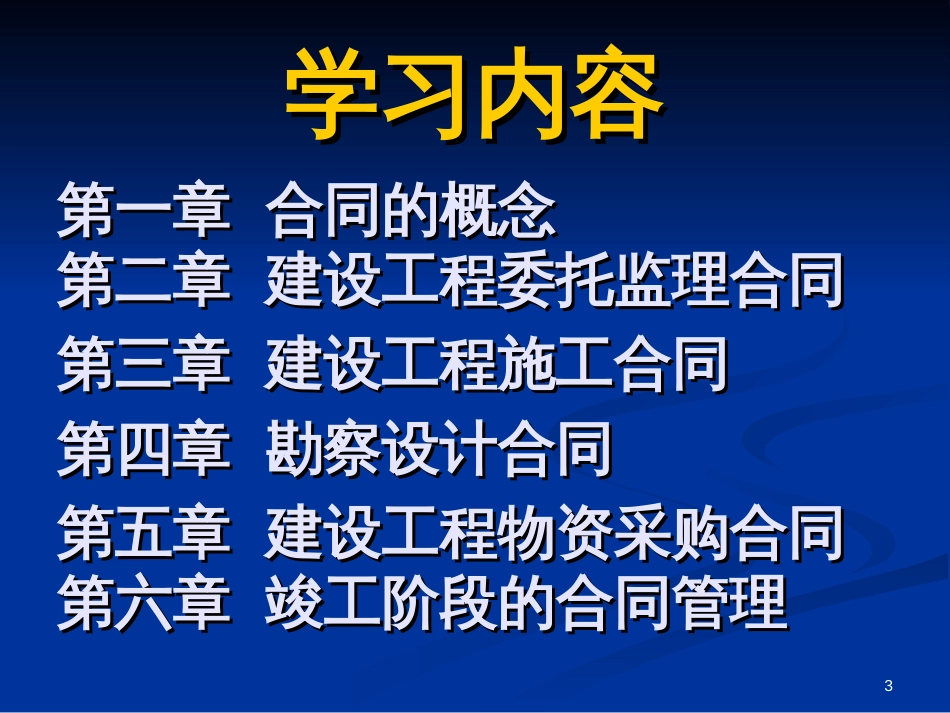 学习内容

第一章 合同的概念
第二章 建设工程委托监理合同
第三章 建设工程施工合同
第四章 勘察设计合同
第五章 建设工程物资采购合同
第六章 竣工阶段的合同管理

3